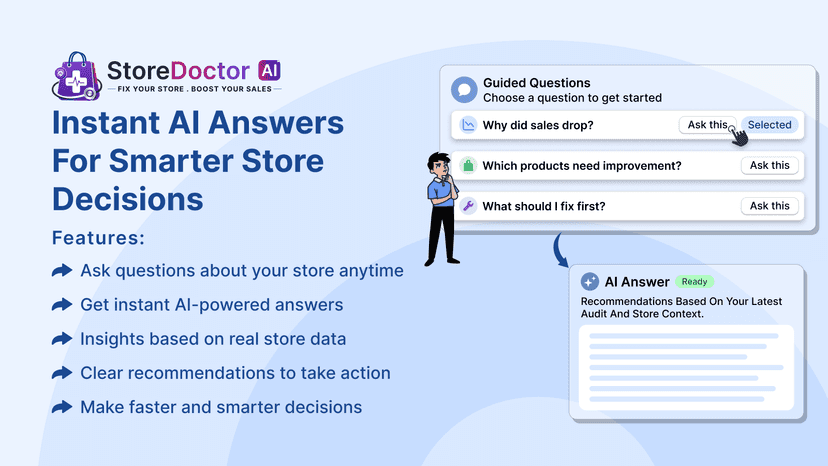 StoreDoctor AI
FIX YOUR STORE . BOOST YOUR SALES

Instant AI Answers For Smarter Store Decisions

Features:

Ask questions about your store anytime

Get instant AI-powered answers

Insights based on real store data

Clear recommendations to take action

Make faster and smarter decisions

Guided Questions
Choose a question to get started

Why did sales drop? Ask this Selected

Which products need improvement? Ask this

What should I fix first? Ask this

AI Answer Ready
Recommendations Based On Your Latest Audit And Store Context.